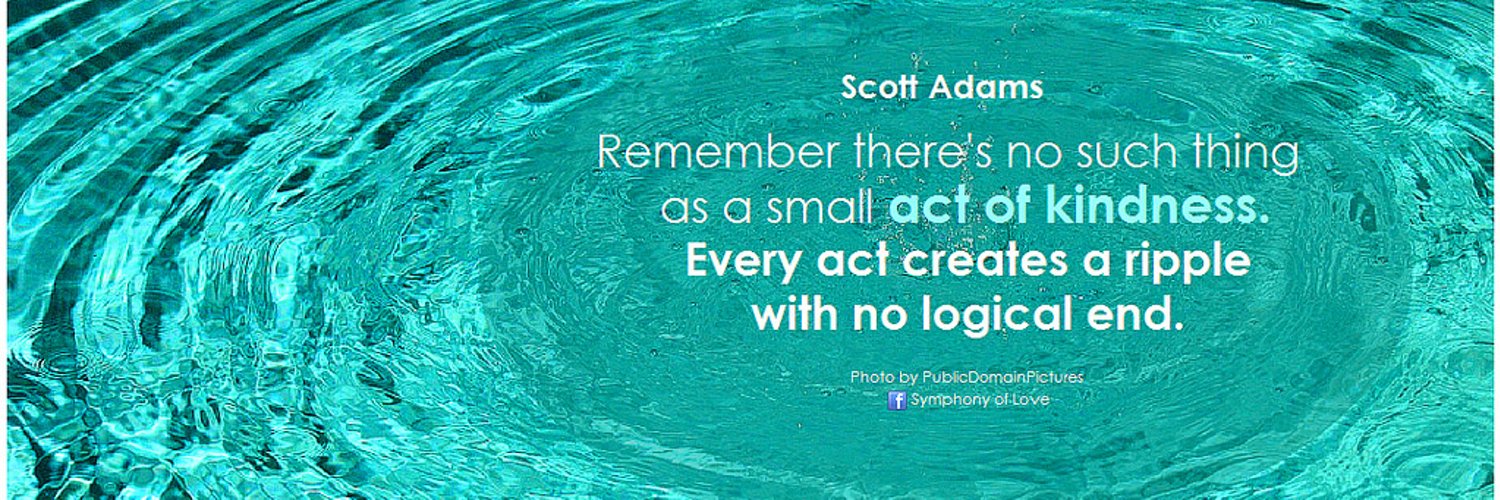 Scott Adams

Remember there's no such thing as a small act of kindness. Every act creates a ripple with no logical end.

Photo by PublicDomainPictures
f Symphony of Love